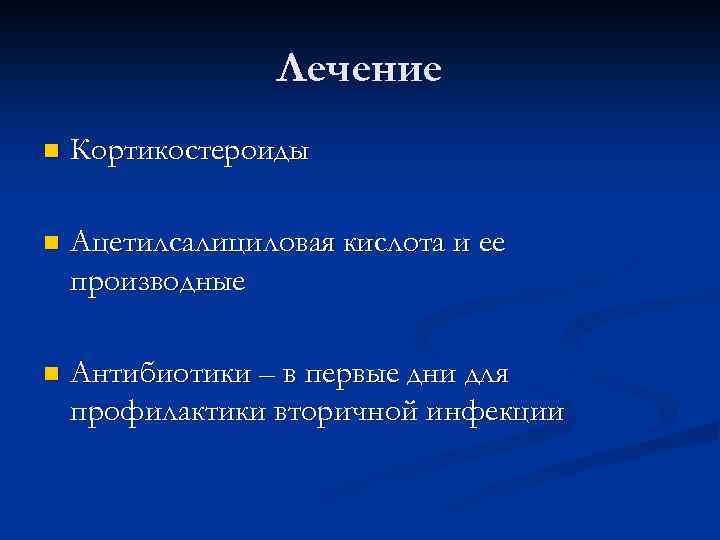 Лечение

Кортикостероиды

Ацетилсалициловая кислота и ее производные

Антибиотики – в первые дни для профилактики вторичной инфекции